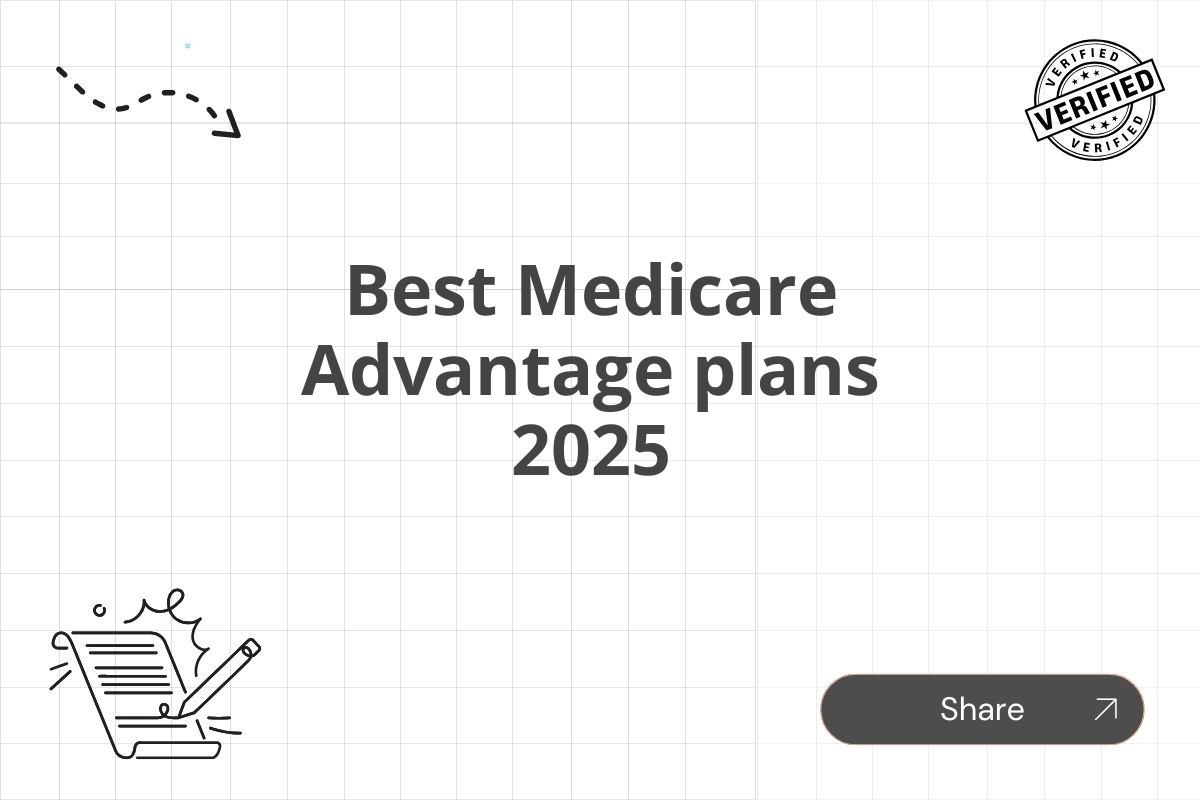 VERIFIED
VERIFIED
VERIFIED

Best Medicare Advantage plans 2025

Share